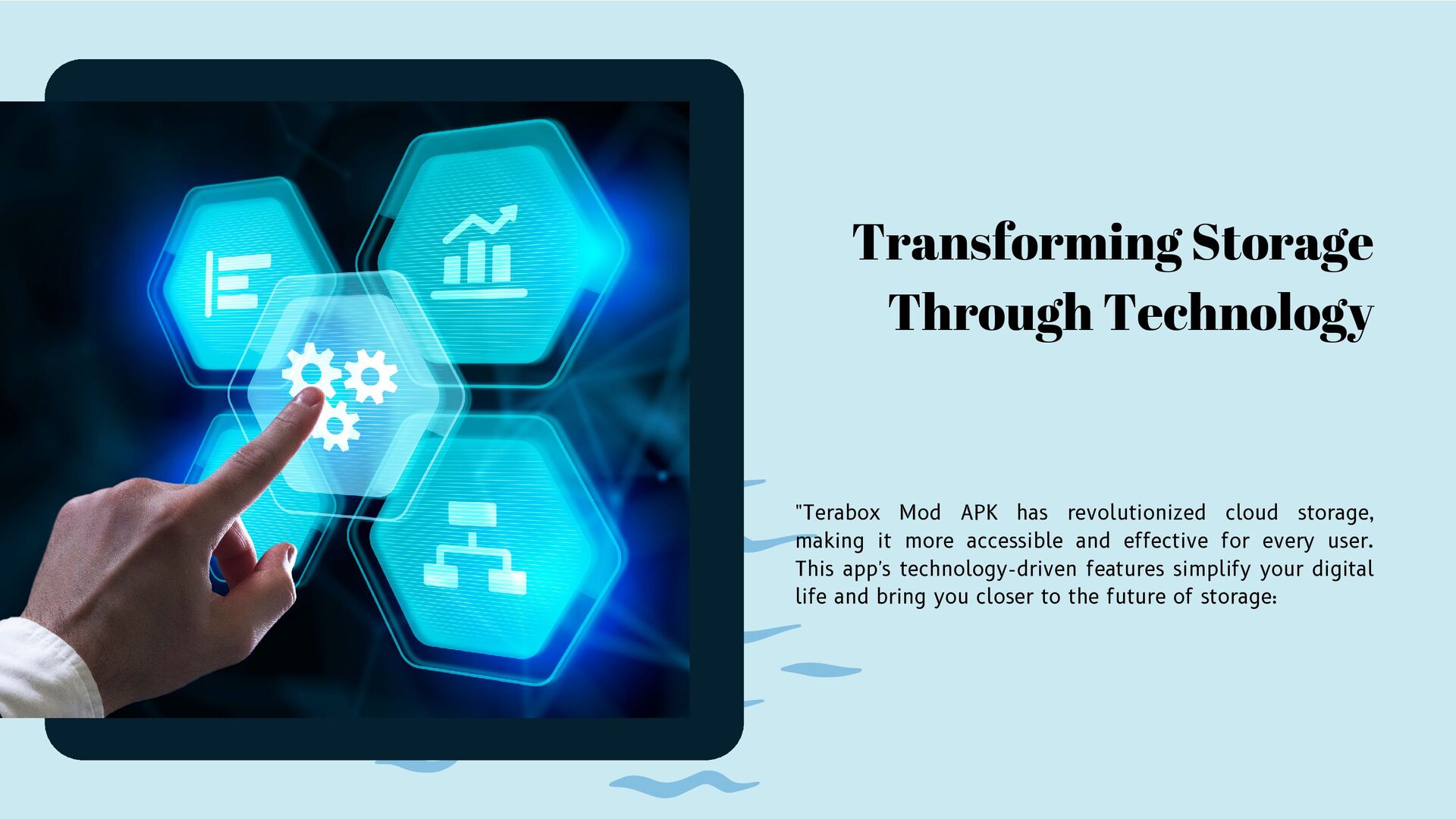 Transforming Storage Through Technology

"Terabox Mod APK has revolutionized cloud storage, making it more accessible and effective for every user. This app's technology-driven features simplify your digital life and bring you closer to the future of storage: